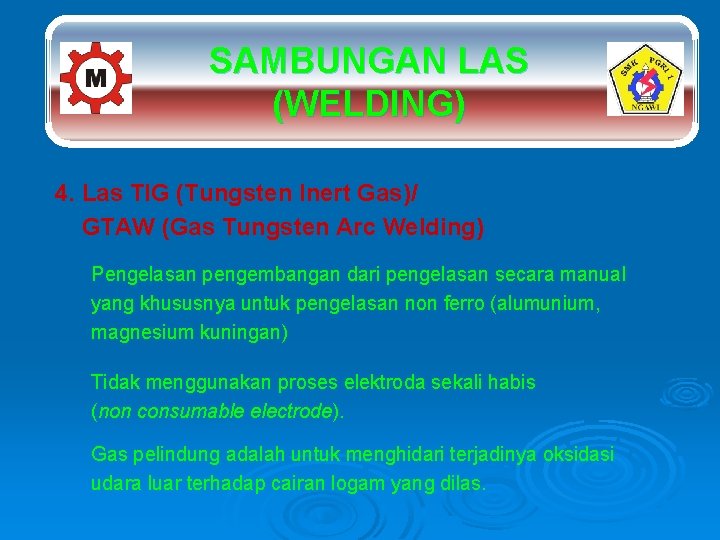 M

SAMBUNGAN LAS
(WELDING)

SMK PGRI 1 NGAWI

4. Las TIG (Tungsten Inert Gas)/
GTAW (Gas Tungsten Arc Welding)

Pengelasan pengembangan dari pengelasan secara manual yang khususnya untuk pengelasan non ferro (alumunium, magnesium kuningan)

Tidak menggunakan proses elektroda sekali habis (non consumable electrode).

Gas pelindung adalah untuk menghidari terjadinya oksidasi udara luar terhadap cairan logam yang dilas.